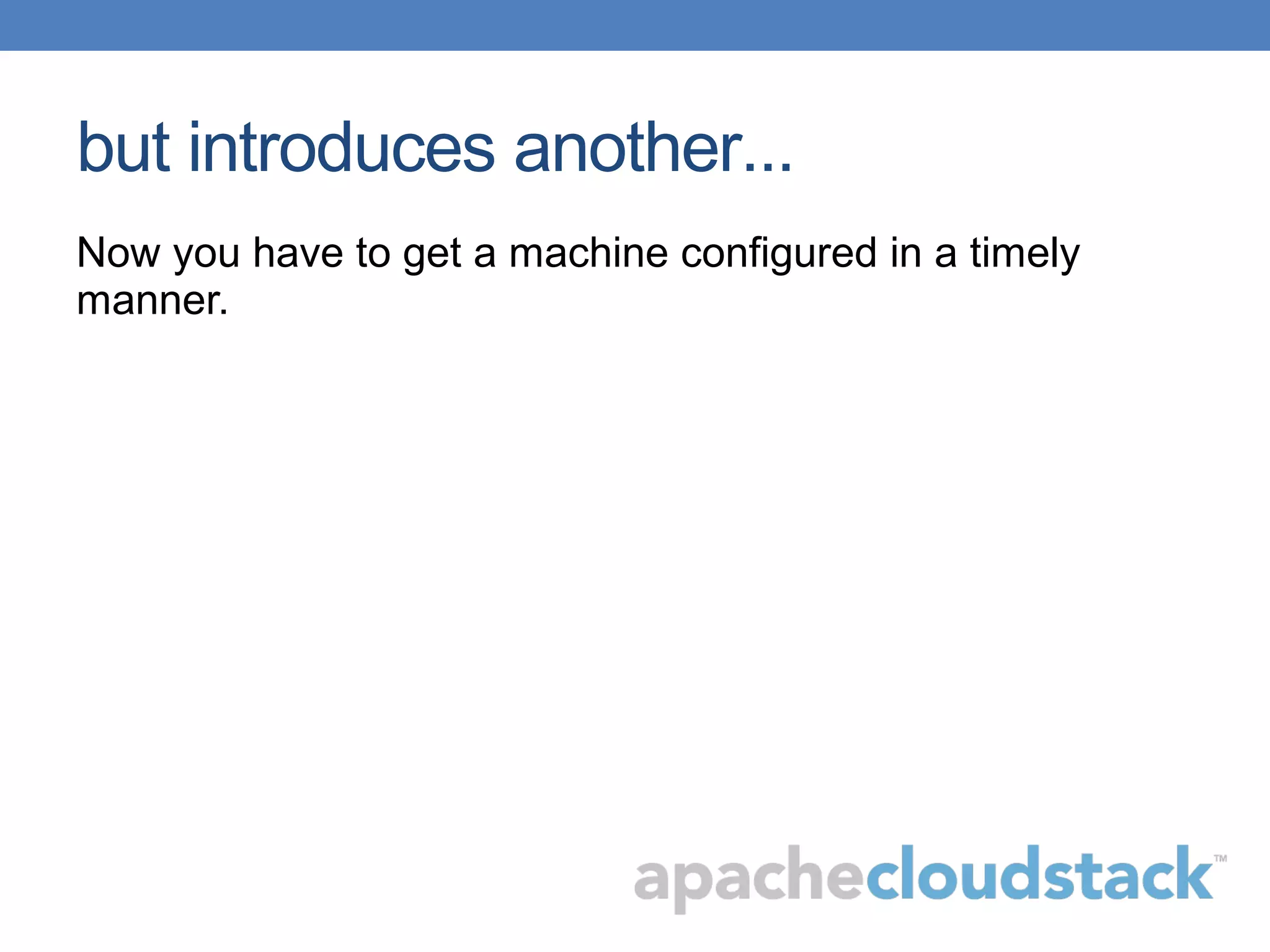 but introduces another...

Now you have to get a machine configured in a timely manner.

apachecloudstack™